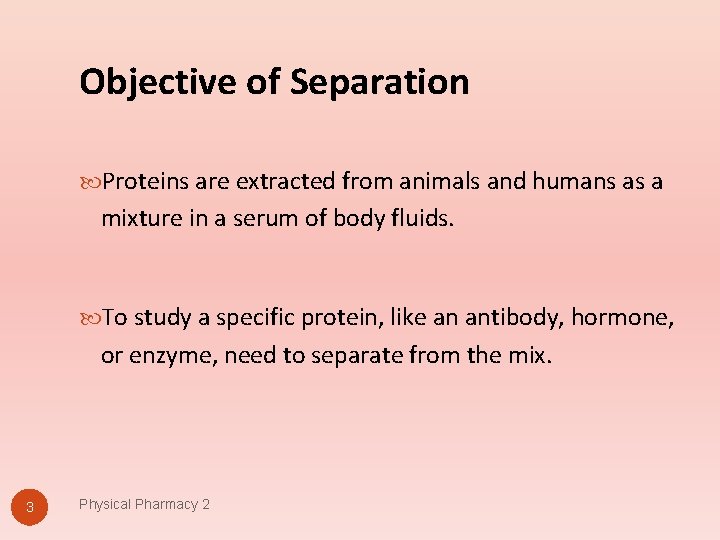 Objective of Separation

Proteins are extracted from animals and humans as a mixture in a serum of body fluids.

To study a specific protein, like an antibody, hormone, or enzyme, need to separate from the mix.

3

Physical Pharmacy 2